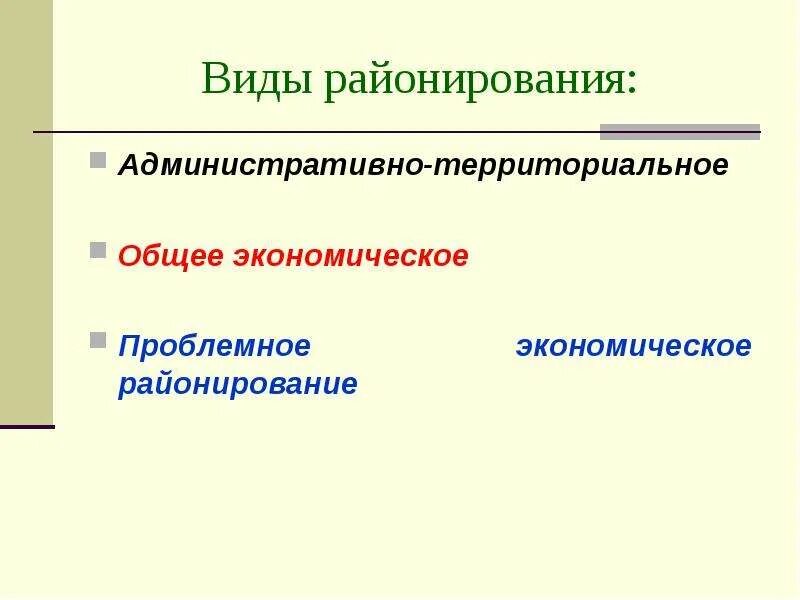 Виды районирования:

Административно-территориальное

Общее экономическое

Проблемное экономическое районирование